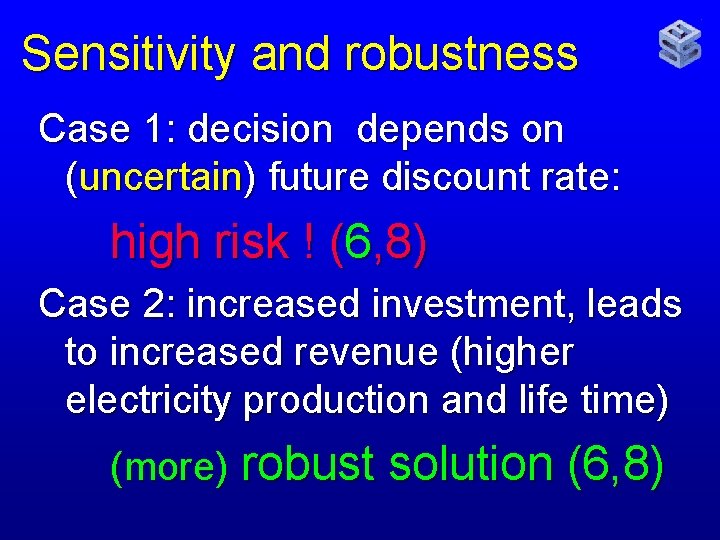 Sensitivity and robustness

Case 1: decision depends on (uncertain) future discount rate:

high risk ! (6,8)

Case 2: increased investment, leads to increased revenue (higher electricity production and life time)

(more) robust solution (6,8)